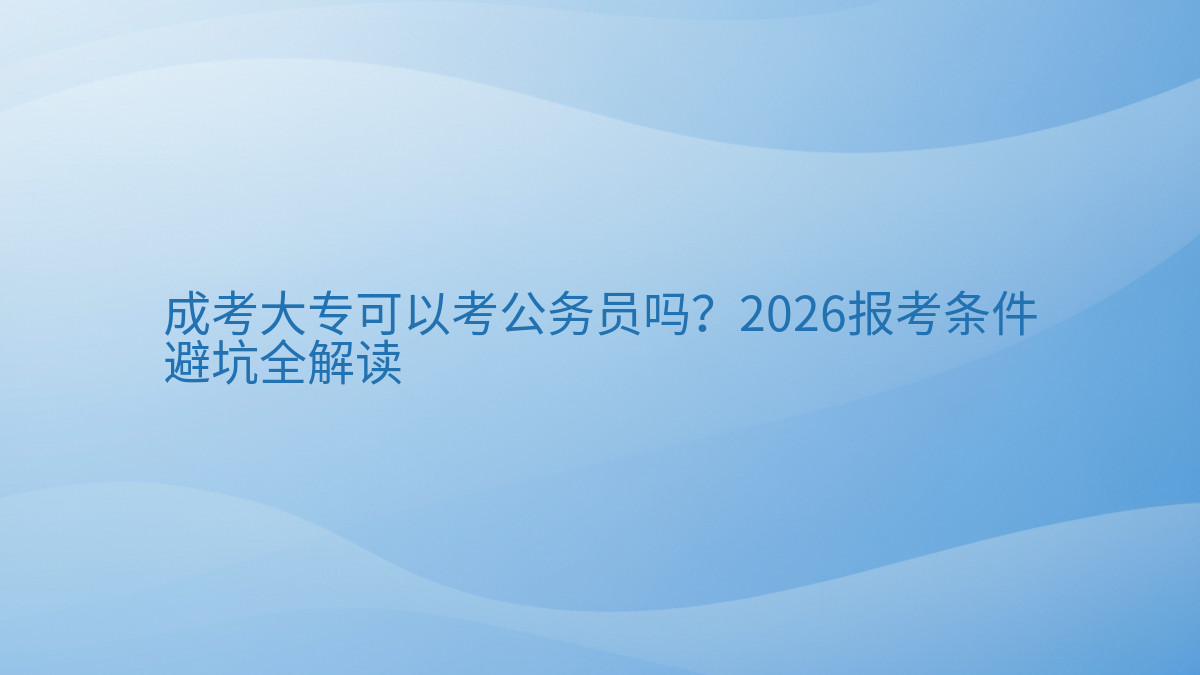 成考大专可以考公务员吗？2026报考条件避坑全解读